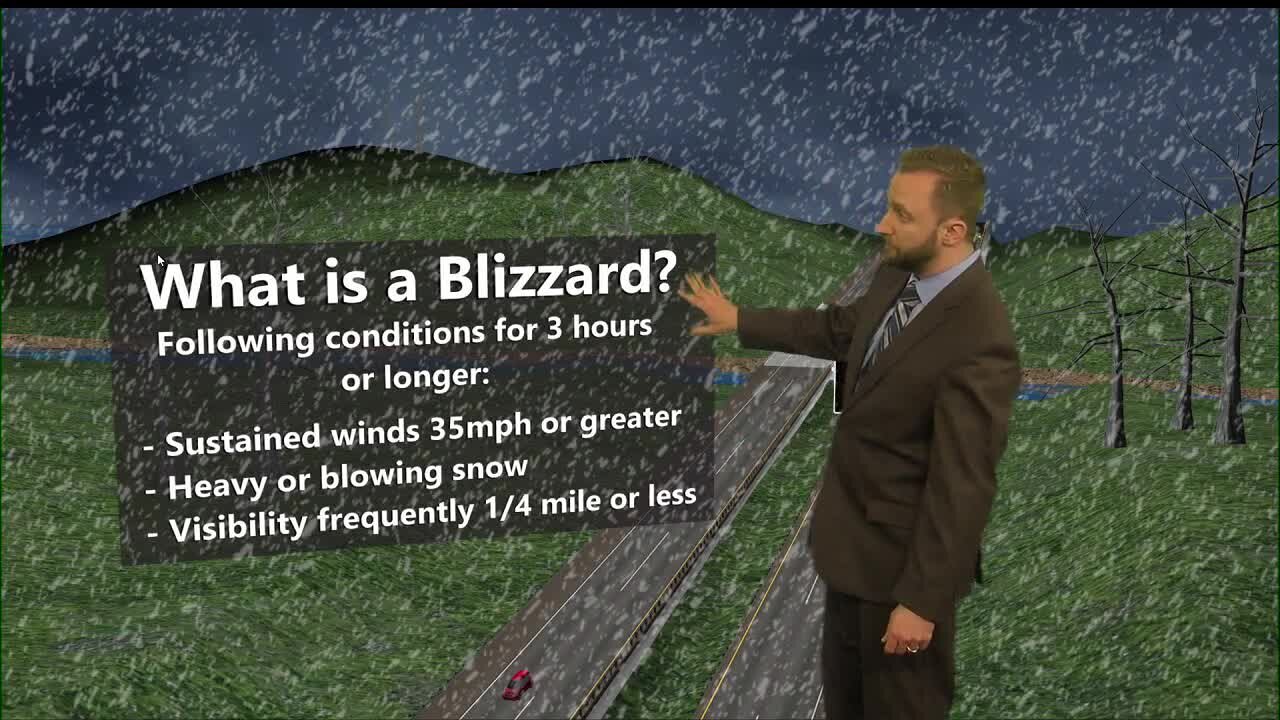 What is a Blizzard?
Following conditions for 3 hours or longer:

- Sustained winds 35mph or greater
- Heavy or blowing snow
- Visibility frequently 1/4 mile or less